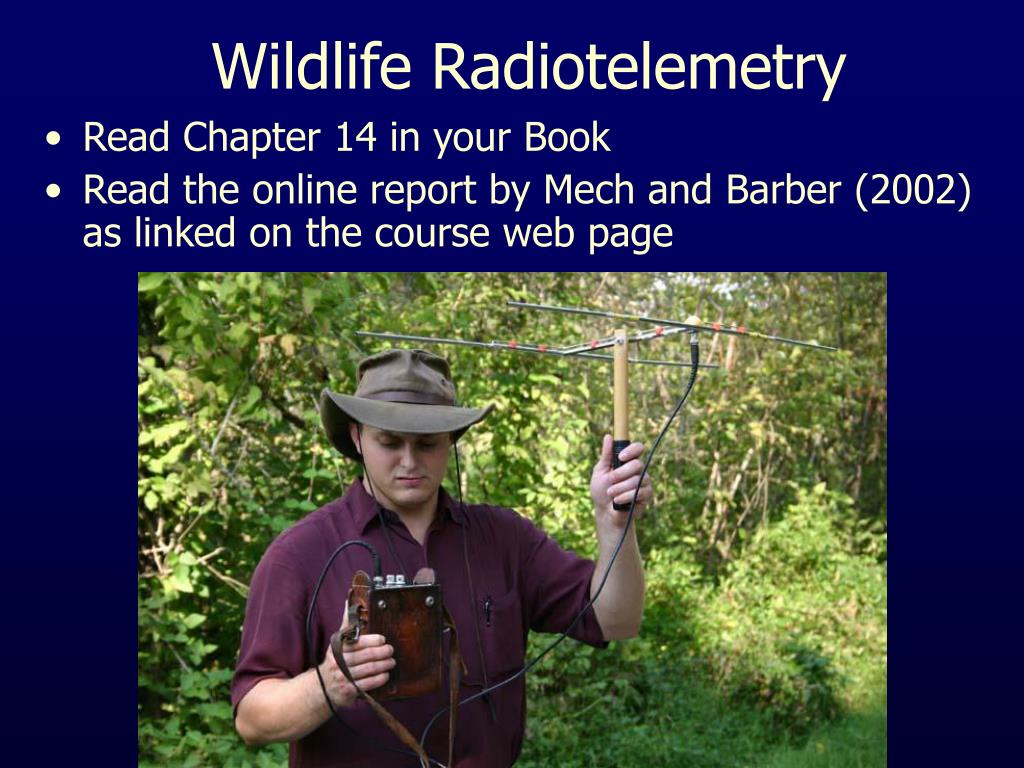 Wildlife Radiotelemetry

• Read Chapter 14 in your Book
• Read the online report by Mech and Barber (2002) as linked on the course web page